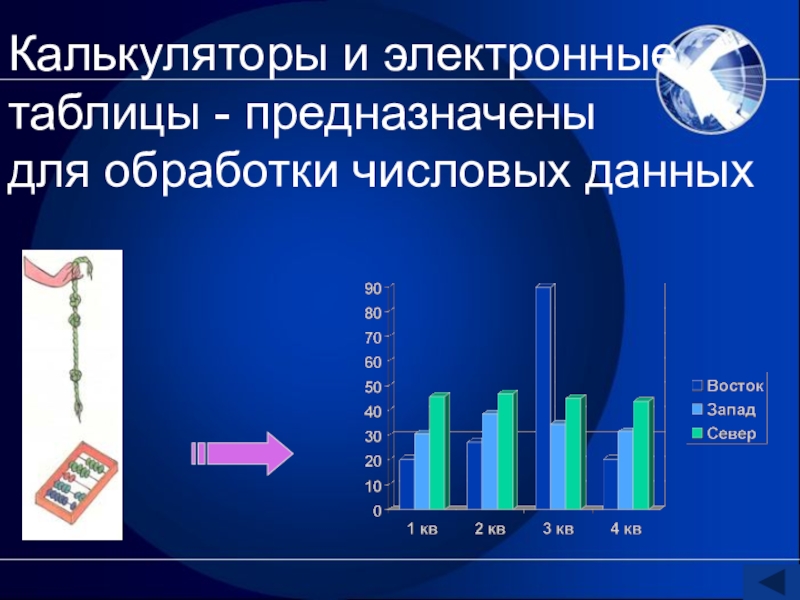 Калькуляторы и электронные таблицы - предназначены для обработки числовых данных

90
80
70
60
50
40
30
20
10
0

1 кв
2 кв
3 кв
4 кв

Восток
Запад
Север